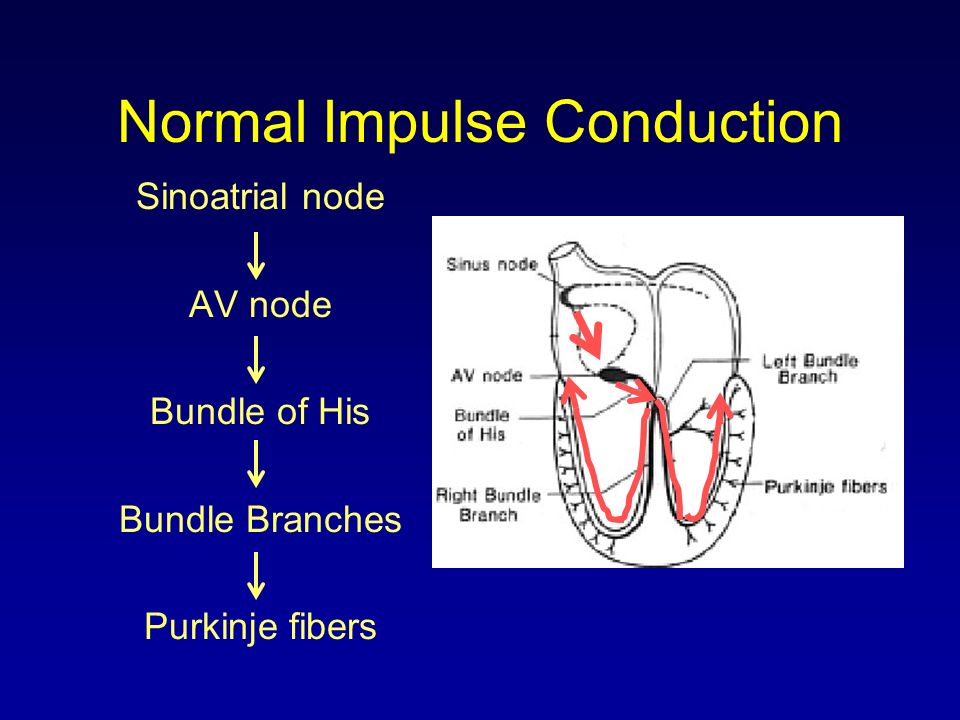 Normal Impulse Conduction

Sinoatrial node

AV node

Bundle of His

Bundle Branches

Purkinje fibers

Sinus node

AV node

Bundle of His

Right Bundle Branch

Left Bundle Branch

Purkinje fibers